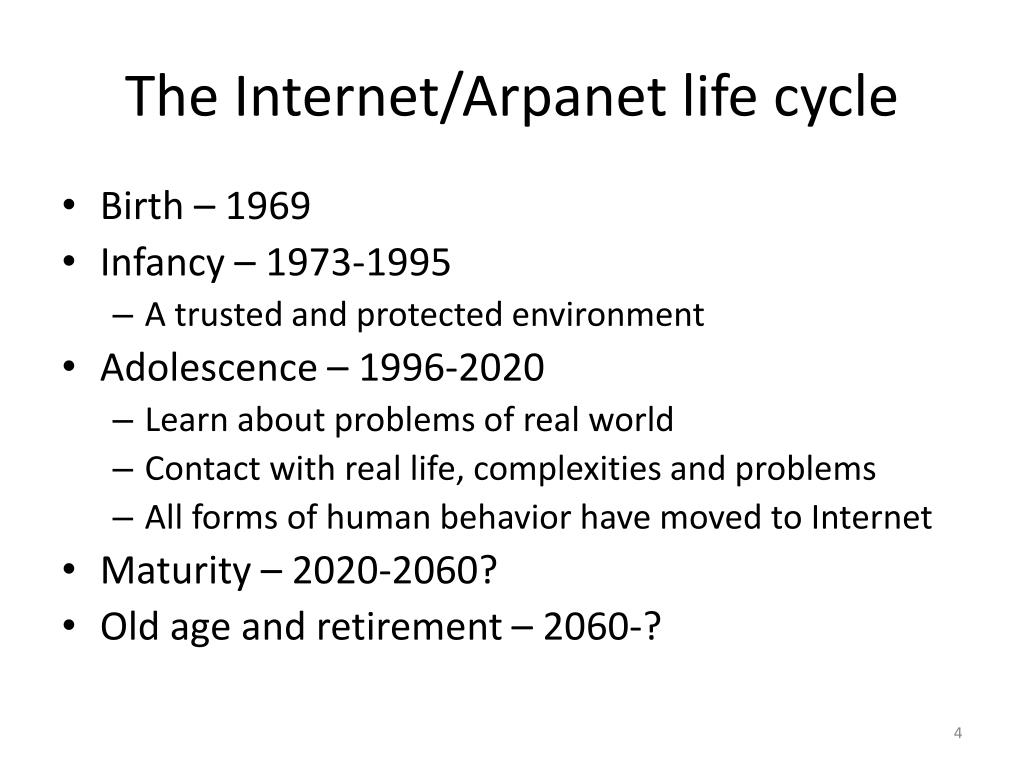 The Internet/Arpanet life cycle

• Birth – 1969
• Infancy – 1973-1995
  – A trusted and protected environment
• Adolescence – 1996-2020
  – Learn about problems of real world
  – Contact with real life, complexities and problems
  – All forms of human behavior have moved to Internet
• Maturity – 2020-2060?
• Old age and retirement – 2060-?

4